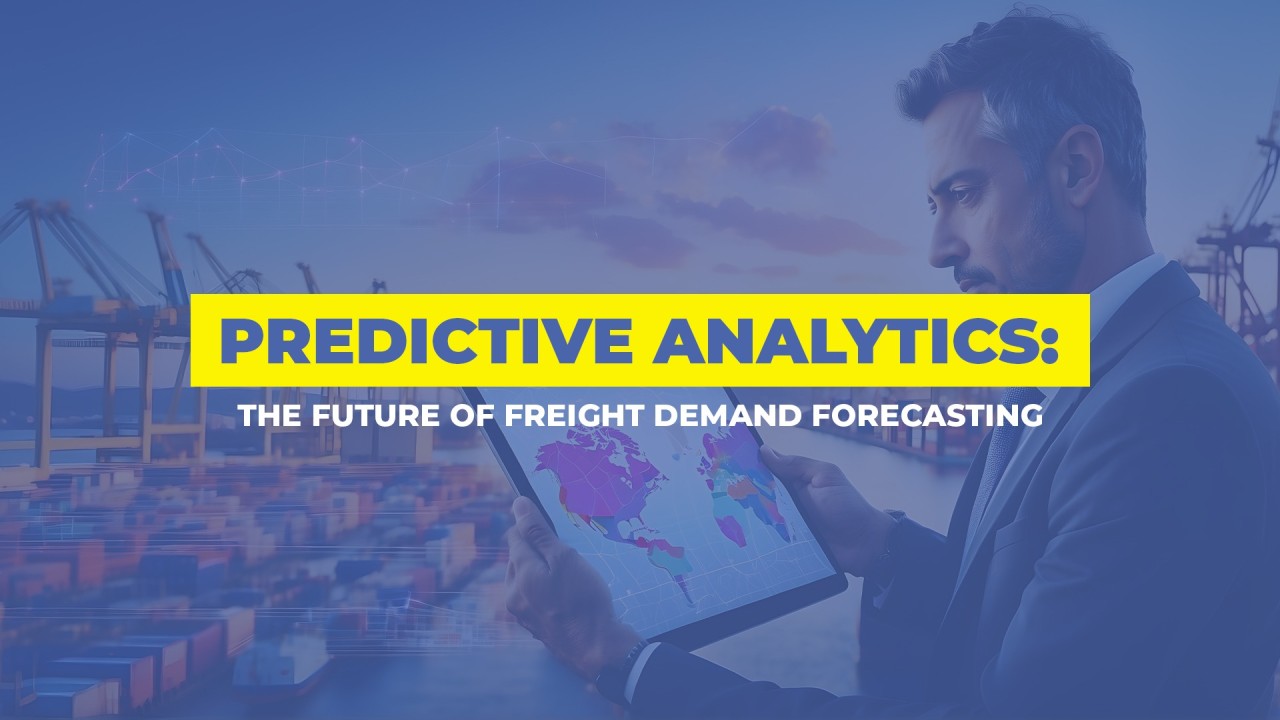 PREDICTIVE ANALYTICS:

THE FUTURE OF FREIGHT DEMAND FORECASTING